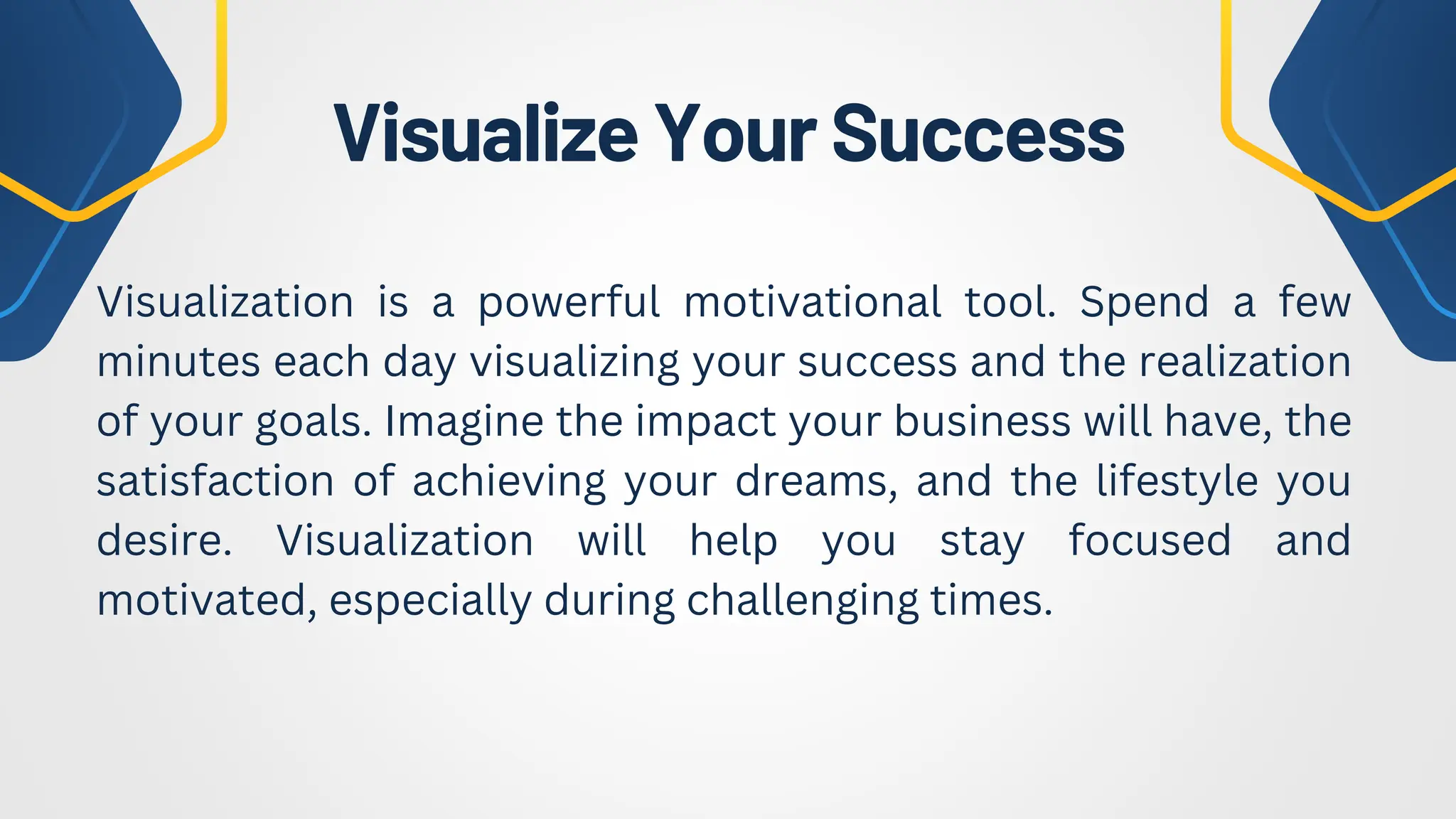 Visualize Your Success

Visualization is a powerful motivational tool. Spend a few minutes each day visualizing your success and the realization of your goals. Imagine the impact your business will have, the satisfaction of achieving your dreams, and the lifestyle you desire. Visualization will help you stay focused and motivated, especially during challenging times.